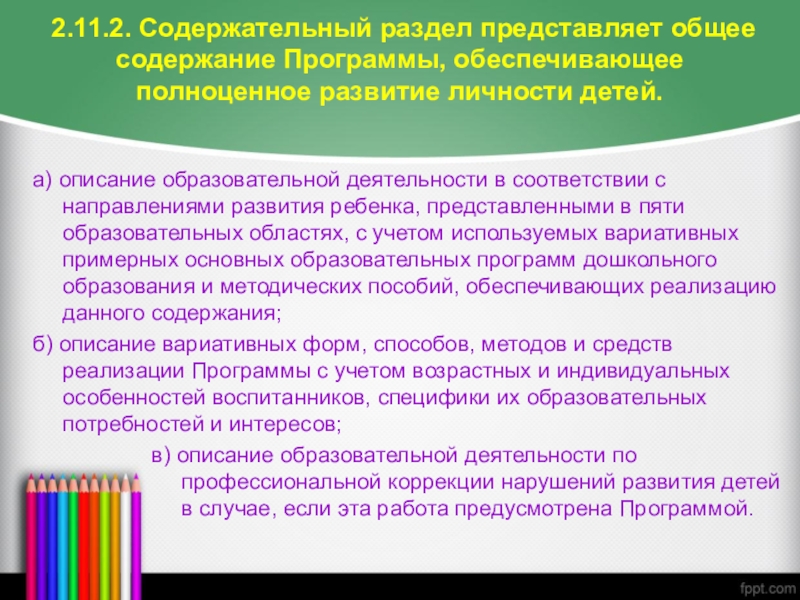 2.11.2. Содержательный раздел представляет общее содержание Программы, обеспечивающее полноценное развитие личности детей.

а) описание образовательной деятельности в соответствии с направлениями развития ребенка, представленными в пяти образовательных областях, с учетом используемых вариативных примерных основных образовательных программ дошкольного образования и методических пособий, обеспечивающих реализацию данного содержания;

б) описание вариативных форм, способов, методов и средств реализации Программы с учетом возрастных и индивидуальных особенностей воспитанников, специфики их образовательных потребностей и интересов;

в) описание образовательной деятельности по профессиональной коррекции нарушений развития детей в случае, если эта работа предусмотрена Программой.

fppt.com